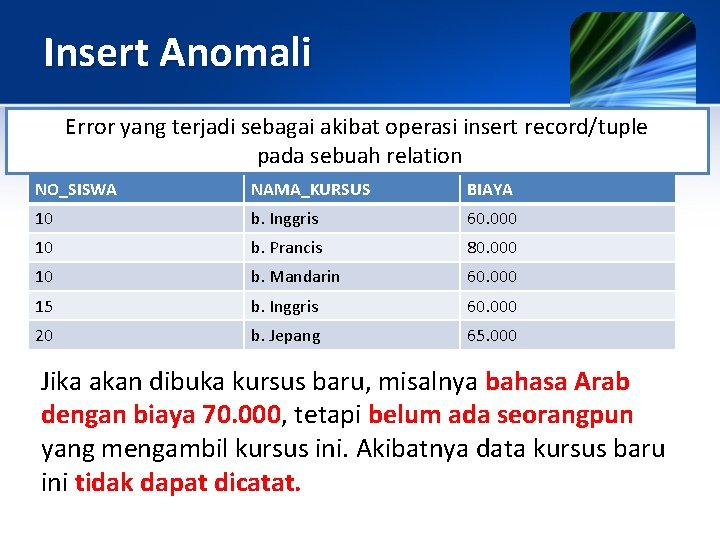 Insert Anomali

Error yang terjadi sebagai akibat operasi insert record/tuple pada sebuah relation

| NO_SISWA | NAMA_KURSUS | BIAYA |
|---|---|---|
| 10 | b. Inggris | 60.000 |
| 10 | b. Prancis | 80.000 |
| 10 | b. Mandarin | 60.000 |
| 15 | b. Inggris | 60.000 |
| 20 | b. Jepang | 65.000 |

Jika akan dibuka kursus baru, misalnya bahasa Arab dengan biaya 70.000, tetapi belum ada seorangpun yang mengambil kursus ini. Akibatnya data kursus baru ini tidak dapat dicatat.